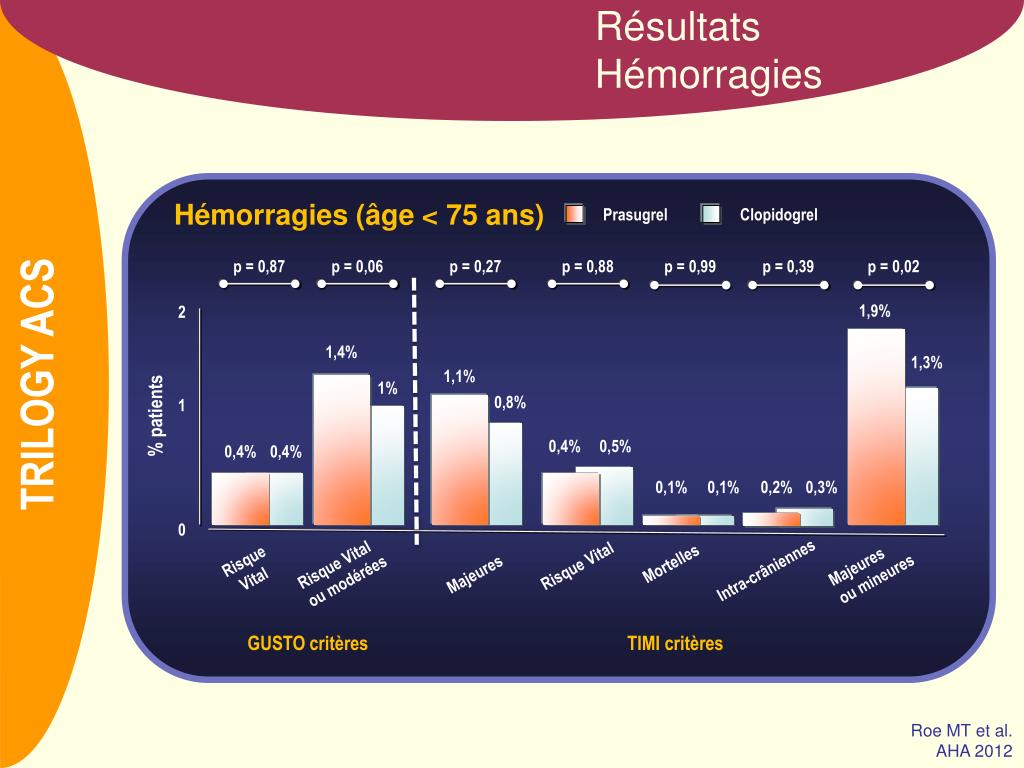 Résultats
Hémorragies

TRILOGY ACS

Hémorragies (âge < 75 ans)

Prasugrel
Clopidogrel

p = 0,87
p = 0,06
p = 0,27
p = 0,88
p = 0,99
p = 0,39
p = 0,02

% patients

2
1
0

0,4% 0,4%
1,4% 1%
1,1% 0,8%
0,4% 0,5%
0,1% 0,1%
0,2% 0,3%
1,9% 1,3%

Risque Vital
Risque Vital ou modérées
Majeures
Risque Vital
Mortelles
Intra-crâniennes
Majeures ou mineures

GUSTO critères
TIMI critères

Roe MT et al.
AHA 2012